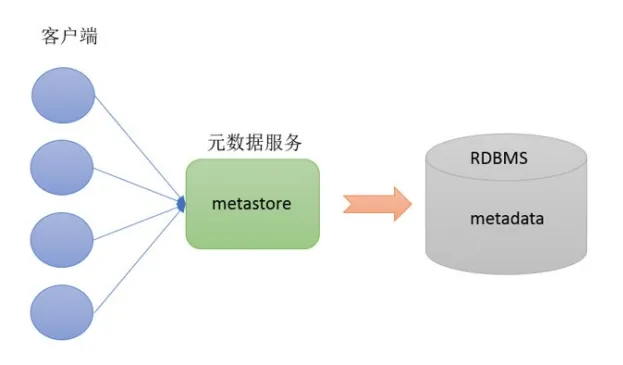 客户端

元数据服务

metastore

RDBMS

metadata